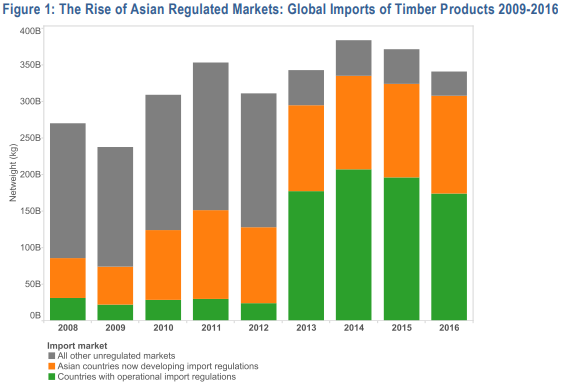 Figure 1: The Rise of Asian Regulated Markets: Global Imports of Timber Products 2009-2016

400B
350B
300B
250B
200B
150B
100B
50B
0B

Netweight (kg)

2008 2009 2010 2011 2012 2013 2014 2015 2016

Import market
All other unregulated markets
Asian countries now developing import regulations
Countries with operational import regulations